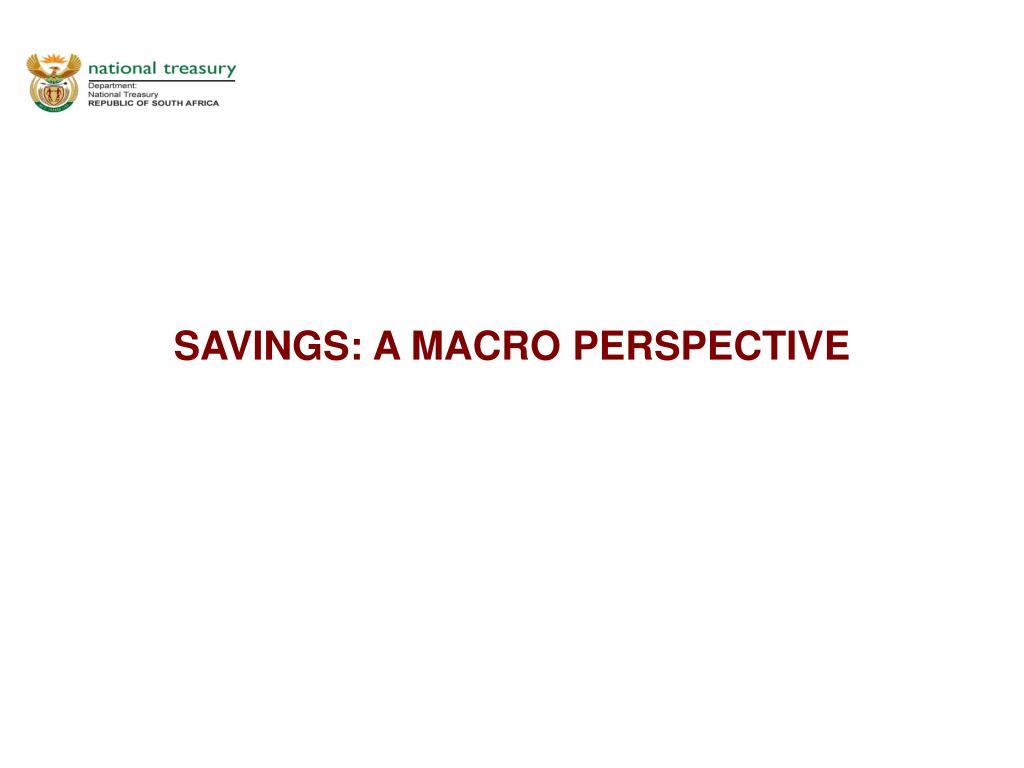 national treasury
Department:
National Treasury
REPUBLIC OF SOUTH AFRICA

SAVINGS: A MACRO PERSPECTIVE